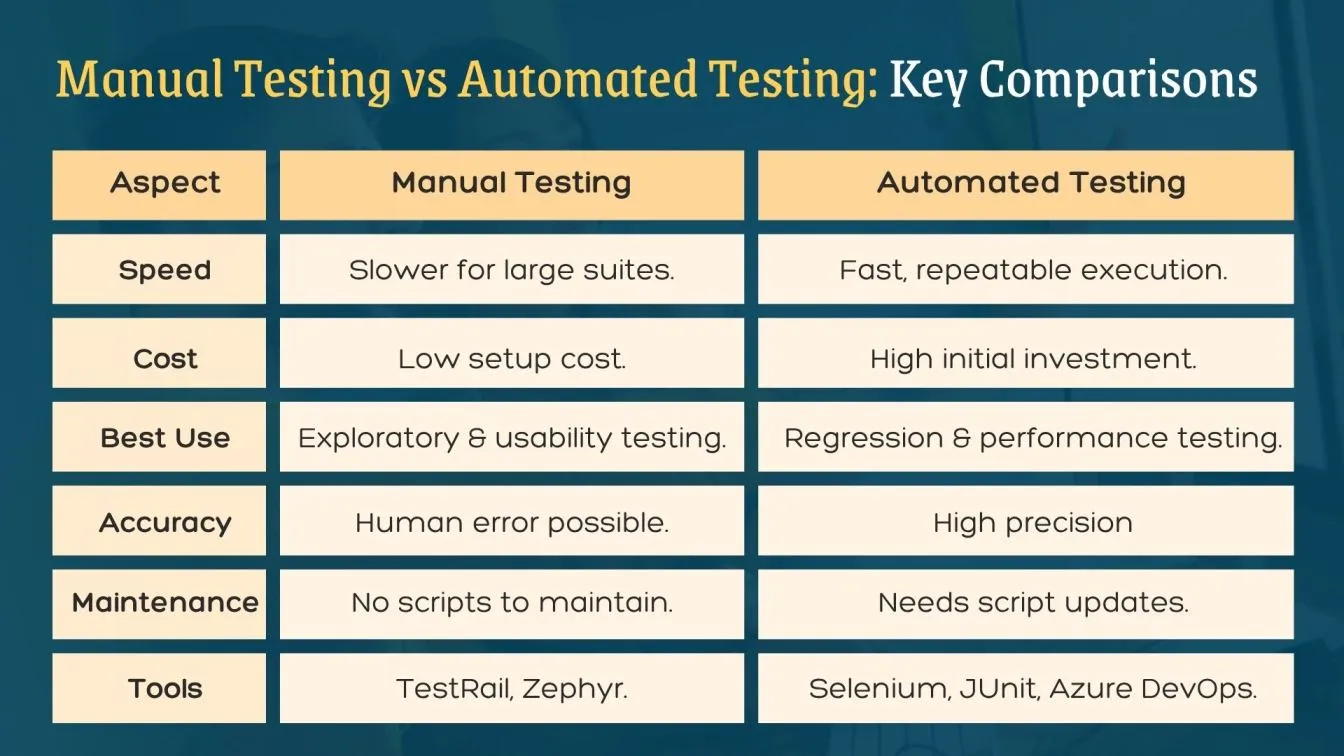 Manual Testing vs Automated Testing: Key Comparisons

| Aspect | Manual Testing | Automated Testing |
|---|---|---|
| Speed | Slower for large suites. | Fast, repeatable execution. |
| Cost | Low setup cost. | High initial investment. |
| Best Use | Exploratory & usability testing. | Regression & performance testing. |
| Accuracy | Human error possible. | High precision |
| Maintenance | No scripts to maintain. | Needs script updates. |
| Tools | TestRail, Zephyr. | Selenium, JUnit, Azure DevOps. |